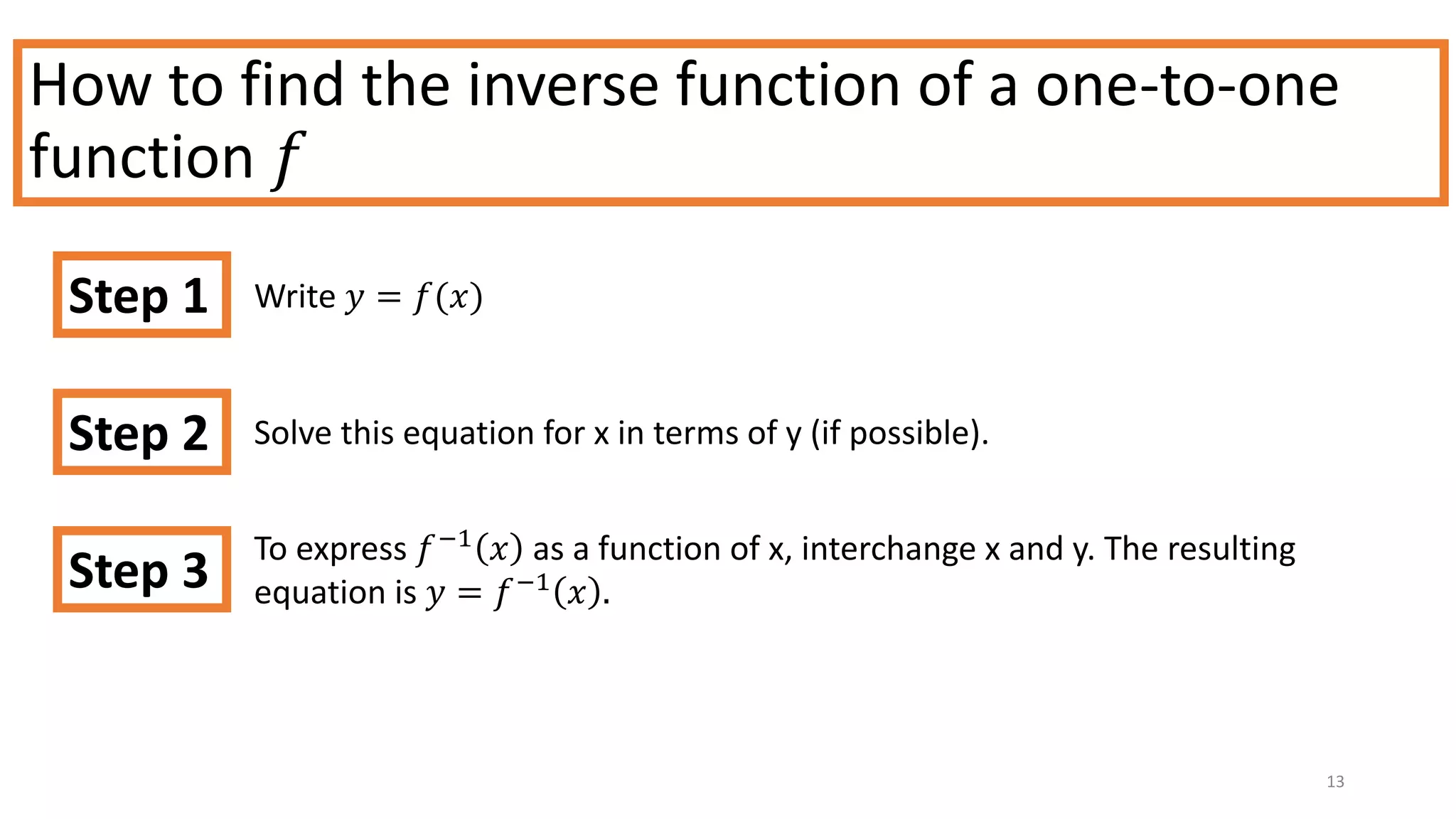 How to find the inverse function of a one-to-one function $f$

Step 1

Write $y = f(x)$

Step 2

Solve this equation for x in terms of y (if possible).

Step 3

To express $f^{-1}(x)$ as a function of x, interchange x and y. The resulting equation is $y = f^{-1}(x)$.

13